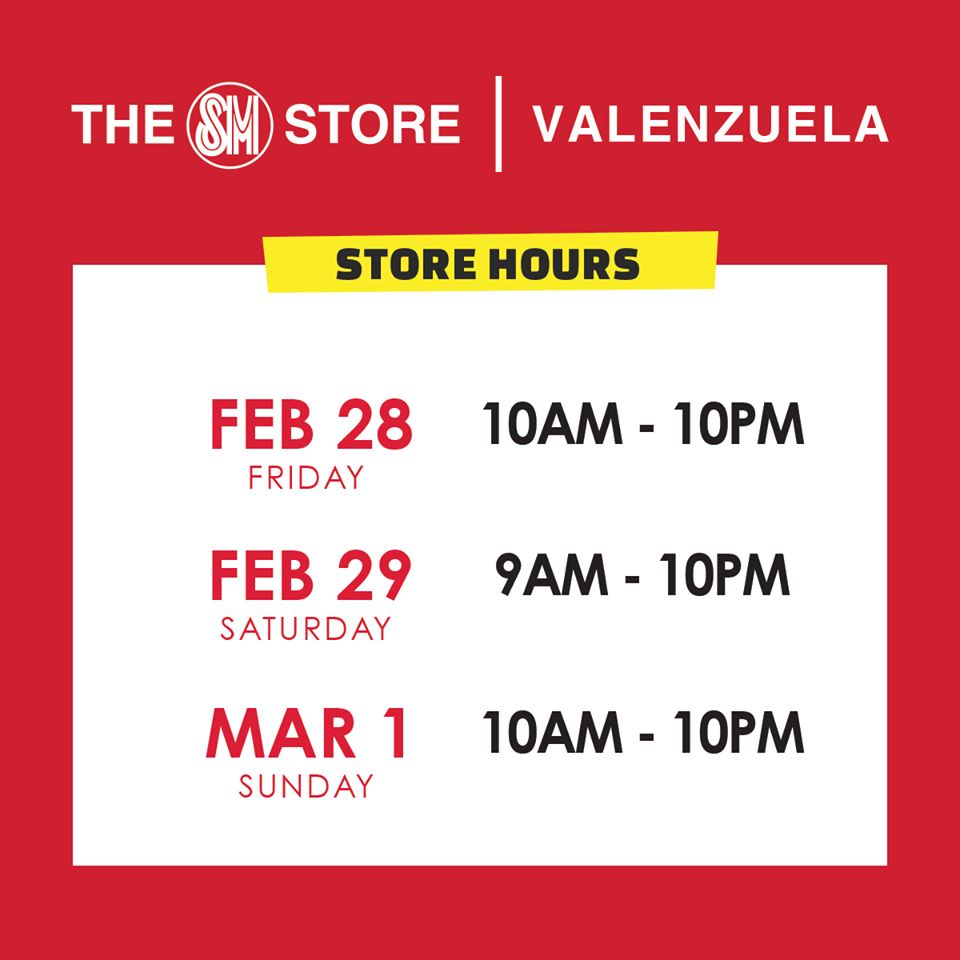 THE SM STORE | VALENZUELA

STORE HOURS

FEB 28
FRIDAY
10AM - 10PM

FEB 29
SATURDAY
9AM - 10PM

MAR 1
SUNDAY
10AM - 10PM